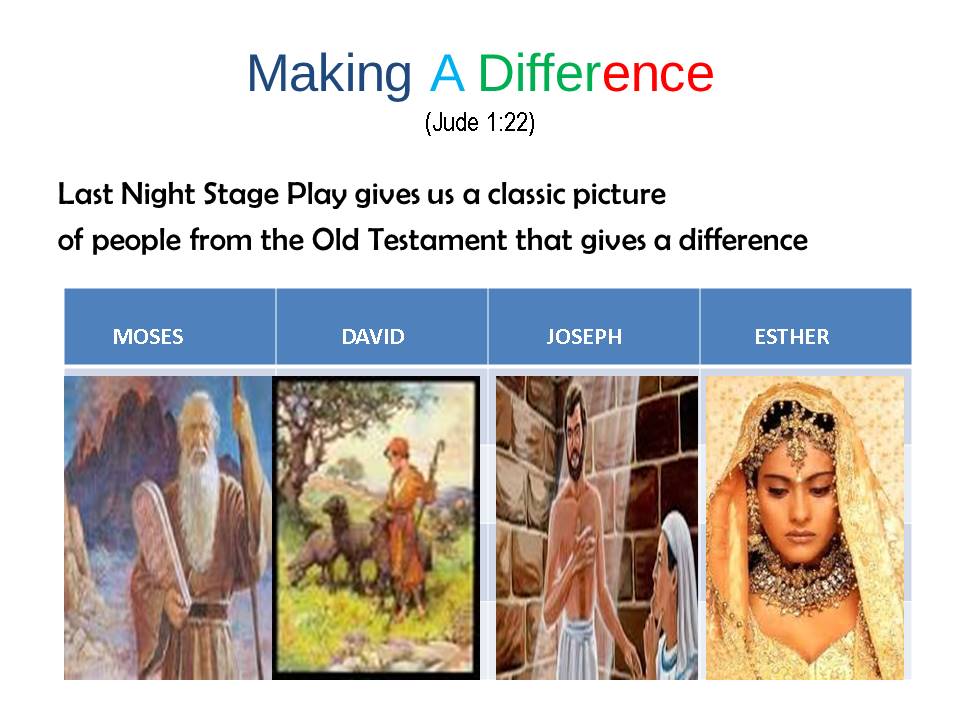 Making A Difference
(Jude 1:22)

Last Night Stage Play gives us a classic picture of people from the Old Testament that gives a difference

| MOSES | DAVID | JOSEPH | ESTHER |
|---|---|---|---|